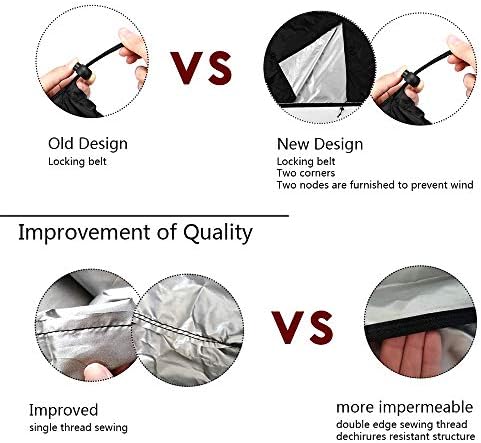 VS

Old Design
Locking belt

New Design
Locking belt
Two corners
Two nodes are furnished to prevent wind

Improvement of Quality

VS

Improved
single thread sewing

more impermeable
double edge sewing thread
dechirures resistant structure